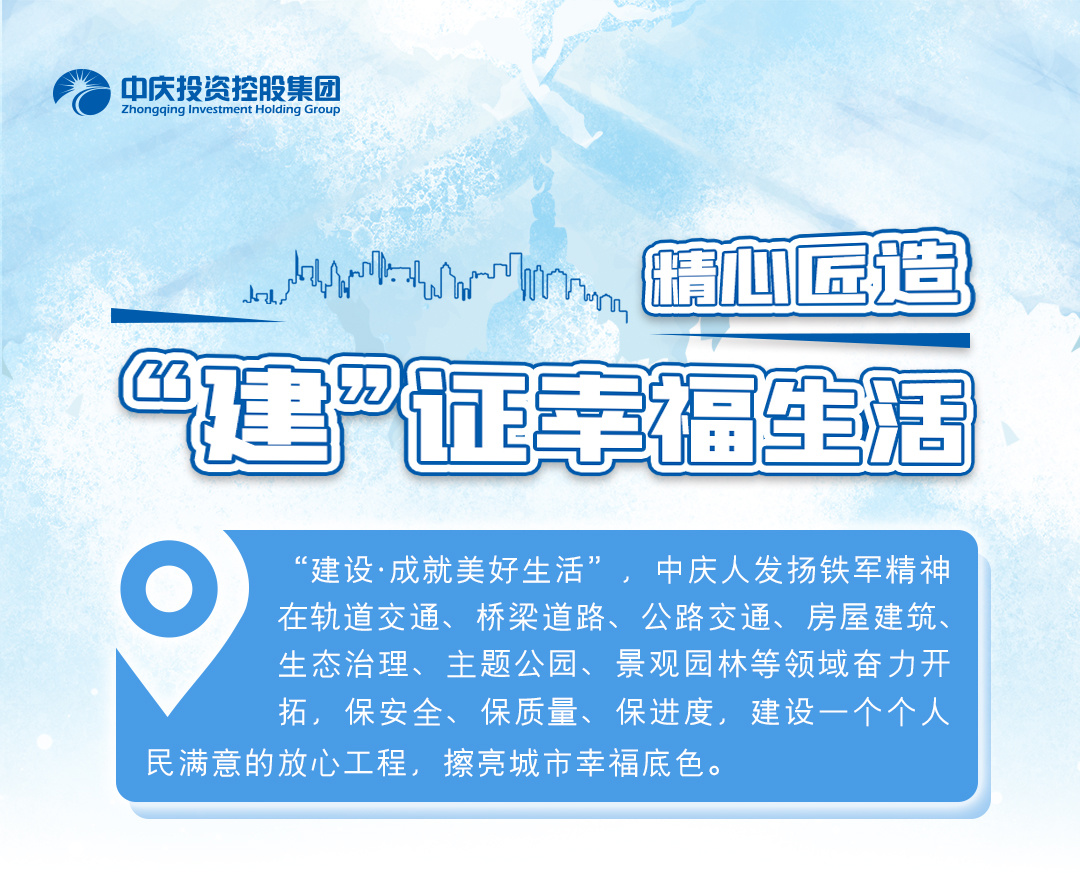 中庆投资控股集团
Zhongqing Investment Holding Group

精心匠造

“建”证幸福生活

“建设·成就美好生活”，中庆人发扬铁军精神在轨道交通、桥梁道路、公路交通、房屋建筑、生态治理、主题公园、景观园林等领域奋力开拓，保安全、保质量、保进度，建设一个个人民满意的放心工程，擦亮城市幸福底色。